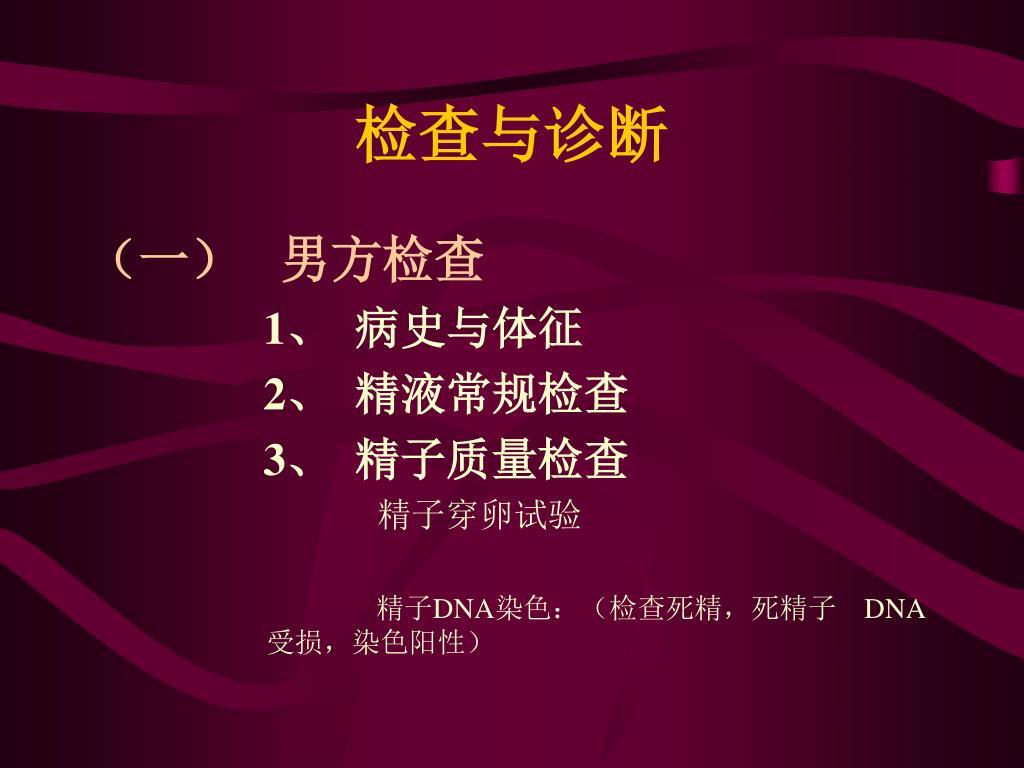 检查与诊断

（一） 男方检查

1、 病史与体征

2、 精液常规检查

3、 精子质量检查

精子穿卵试验

精子DNA染色：（检查死精，死精子 DNA受损，染色阳性）